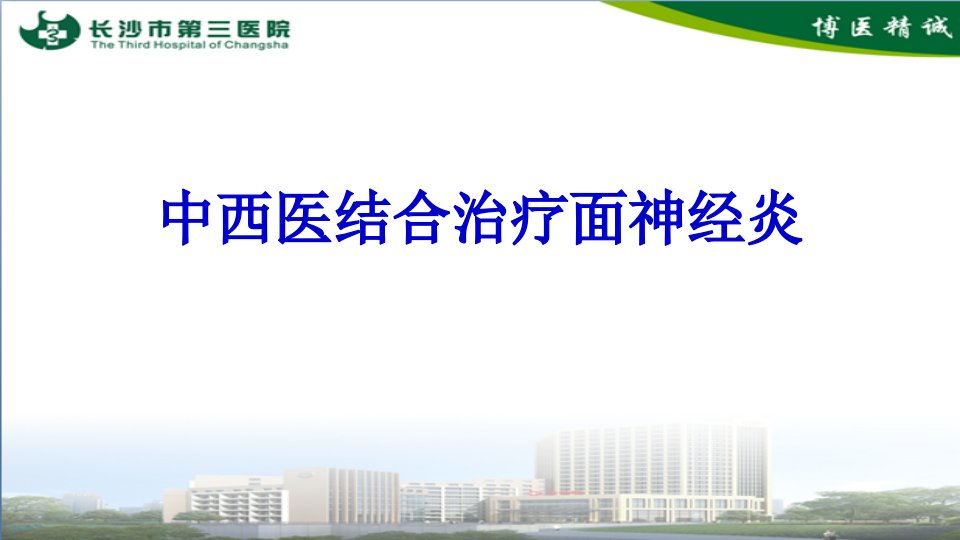 长沙市第三医院
The Third Hospital of Changsha

博医精诚

中西医结合治疗面神经炎